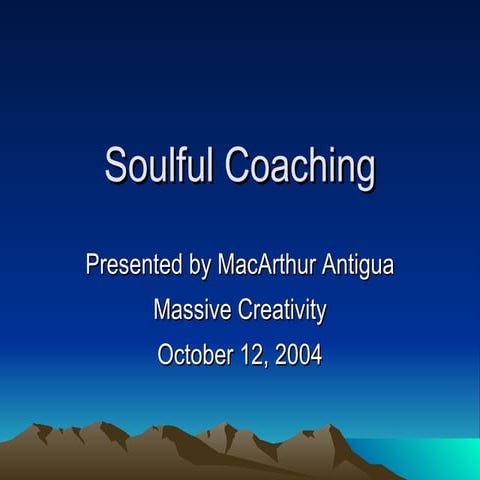 Soulful Coaching

Presented by MacArthur Antigua

Massive Creativity

October 12, 2004